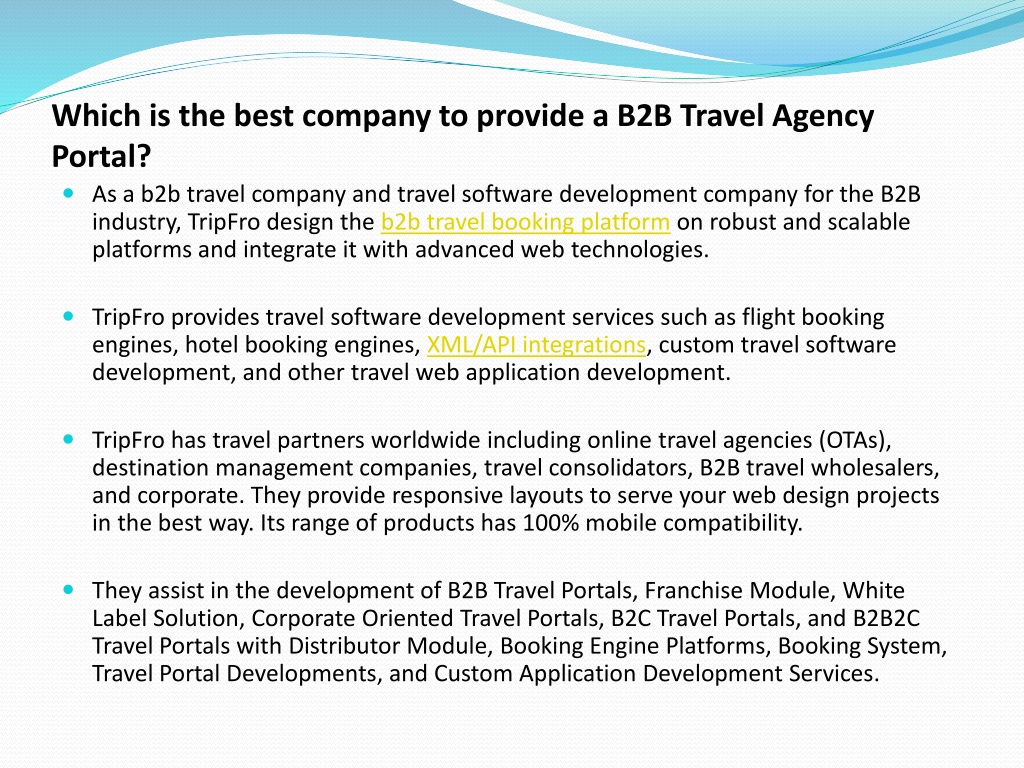 Which is the best company to provide a B2B Travel Agency Portal?

- As a b2b travel company and travel software development company for the B2B industry, TripFro design the b2b travel booking platform on robust and scalable platforms and integrate it with advanced web technologies.

- TripFro provides travel software development services such as flight booking engines, hotel booking engines, XML/API integrations, custom travel software development, and other travel web application development.

- TripFro has travel partners worldwide including online travel agencies (OTAs), destination management companies, travel consolidators, B2B travel wholesalers, and corporate. They provide responsive layouts to serve your web design projects in the best way. Its range of products has 100% mobile compatibility.

- They assist in the development of B2B Travel Portals, Franchise Module, White Label Solution, Corporate Oriented Travel Portals, B2C Travel Portals, and B2B2C Travel Portals with Distributor Module, Booking Engine Platforms, Booking System, Travel Portal Developments, and Custom Application Development Services.